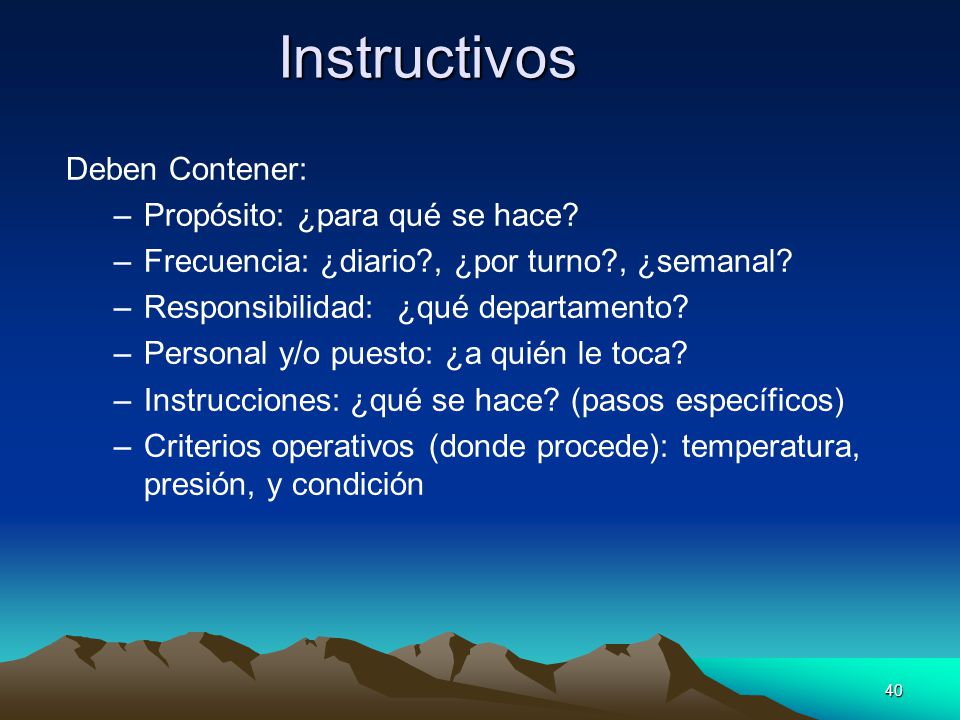 Instructivos

Deben Contener:

– Propósito: ¿para qué se hace?
– Frecuencia: ¿diario?, ¿por turno?, ¿semanal?
– Responsibilidad: ¿qué departamento?
– Personal y/o puesto: ¿a quién le toca?
– Instrucciones: ¿qué se hace? (pasos específicos)
– Criterios operativos (donde procede): temperatura, presión, y condición

40